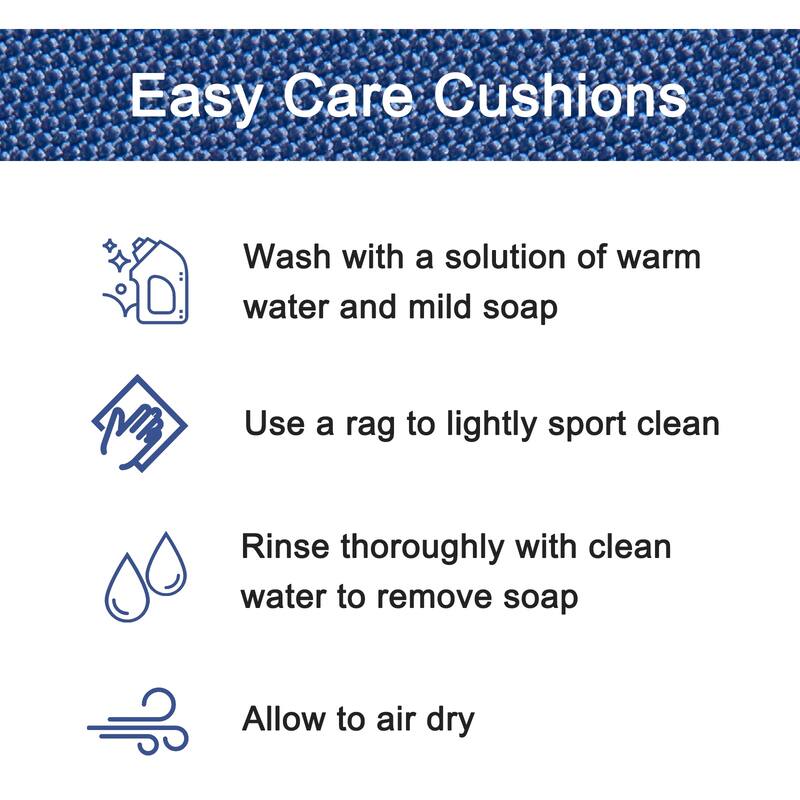 Easy Care Cushions

Wash with a solution of warm water and mild soap

Use a rag to lightly sport clean

Rinse thoroughly with clean water to remove soap

Allow to air dry